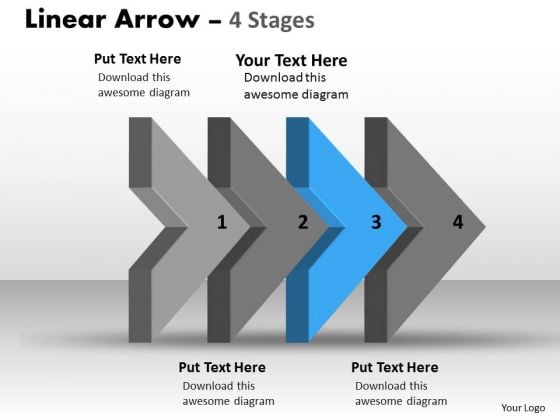 Linear Arrow – 4 Stages

Put Text Here
Download this awesome diagram

Your Text Here
Download this awesome diagram

1

2

3

4

Put Text Here
Download this awesome diagram

Put Text Here
Download this awesome diagram

Your Logo